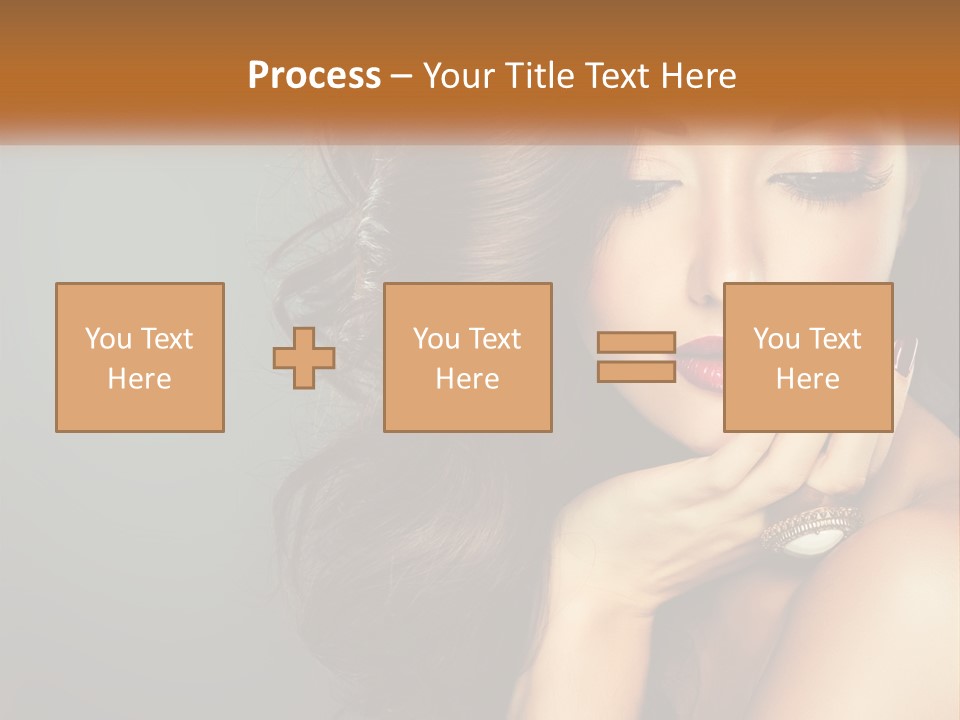 Process – Your Title Text Here

You Text Here

You Text Here

You Text Here